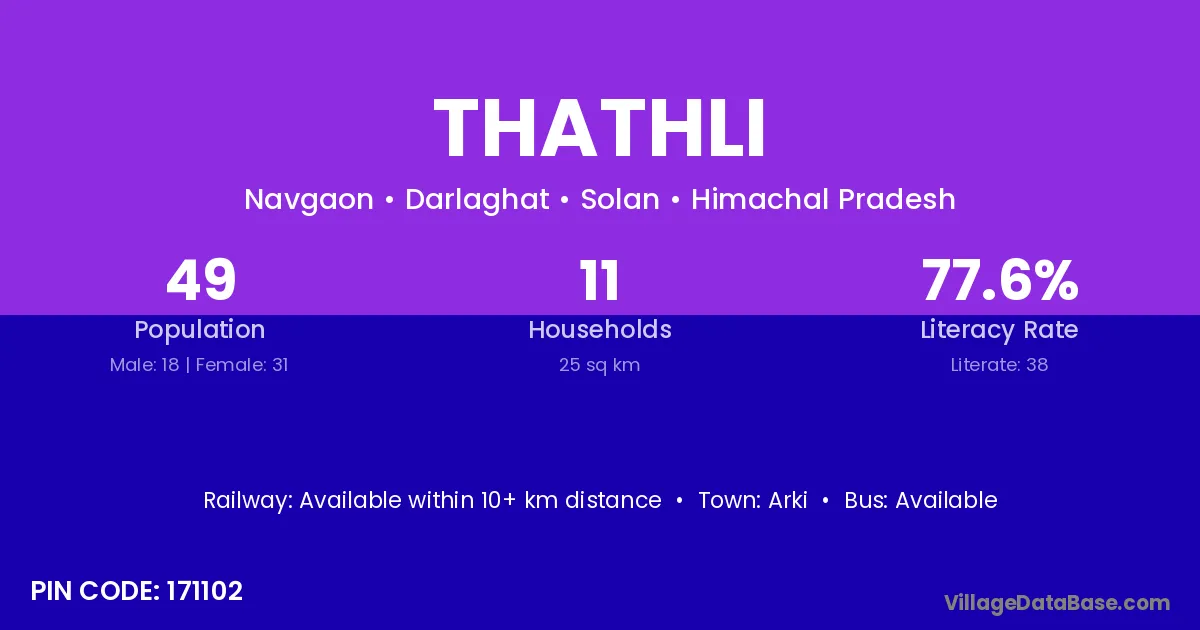 THATHLI

Navgaon • Darlaghat • Solan • Himachal Pradesh

49
Population
Male: 18 | Female: 31

11
Households
25 sq km

77.6%
Literacy Rate
Literate: 38

Railway: Available within 10+ km distance • Town: Arki • Bus: Available

PIN CODE: 171102

VillageDataBase.com